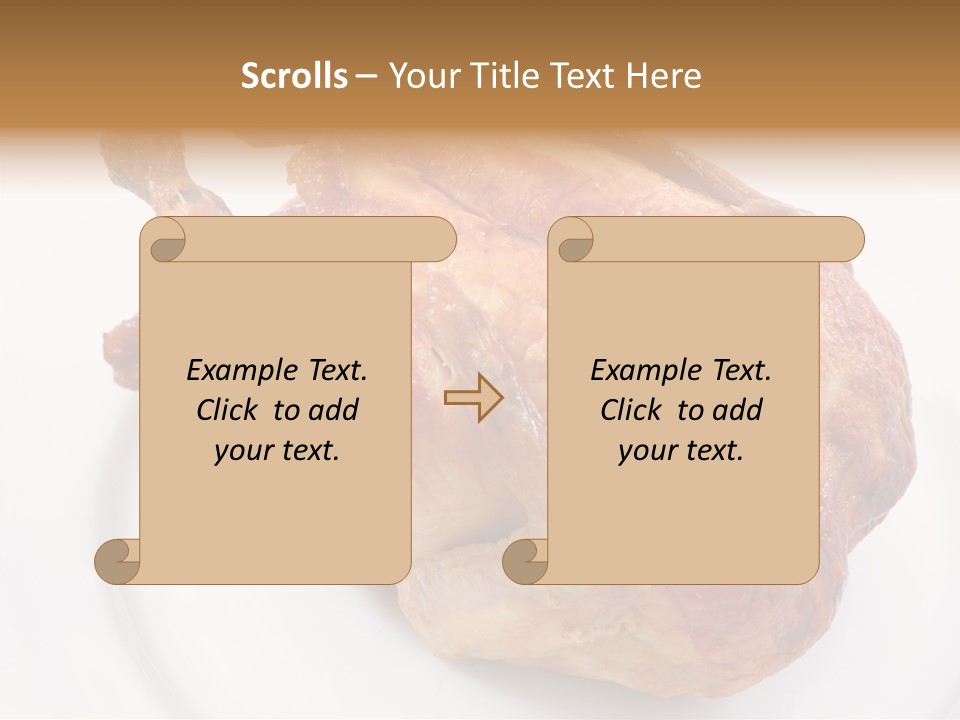 Scrolls – Your Title Text Here

Example Text. Click to add your text.

Example Text. Click to add your text.